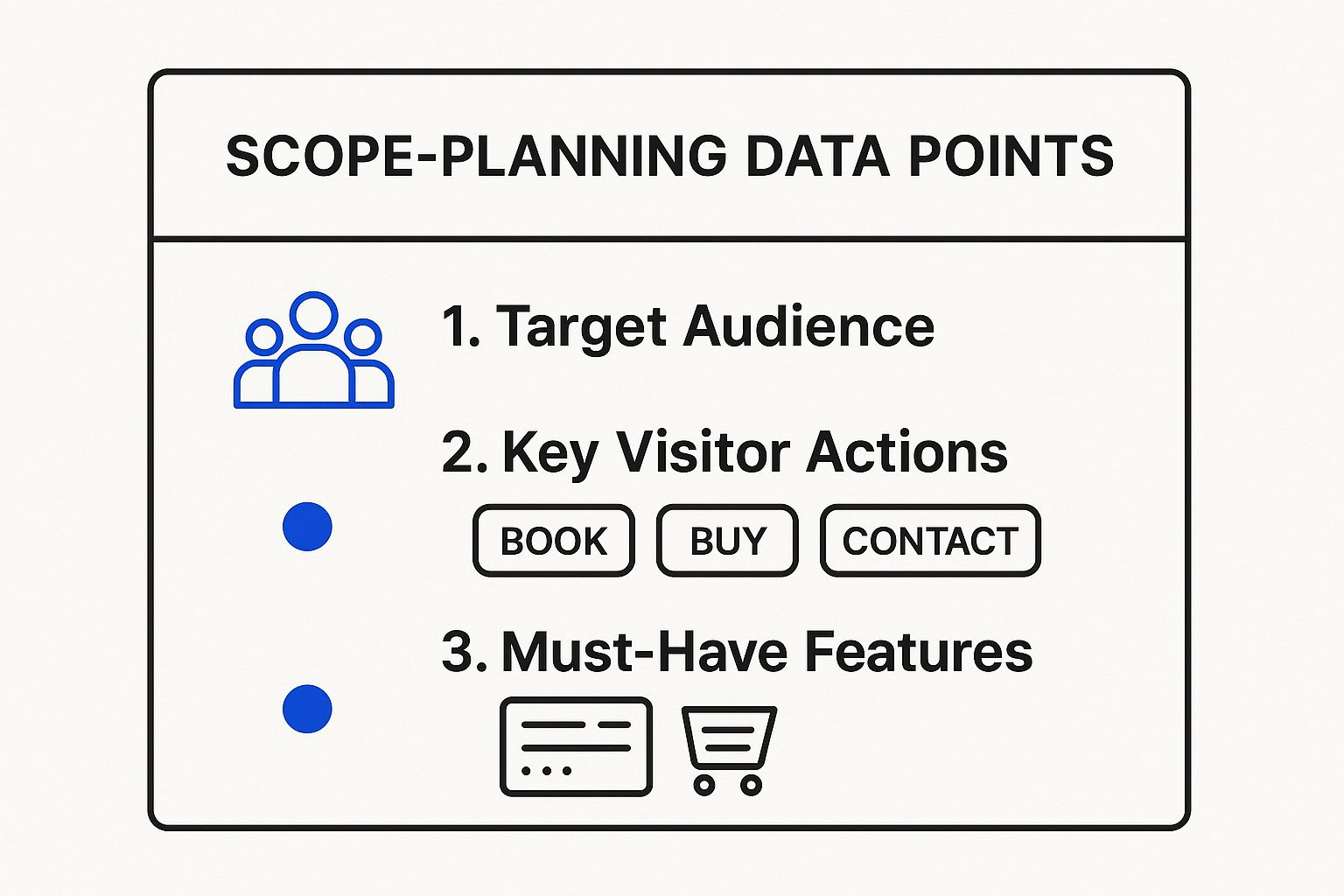 SCOPE-PLANNING DATA POINTS

1. Target Audience

2. Key Visitor Actions

BOOK BUY CONTACT

3. Must-Have Features